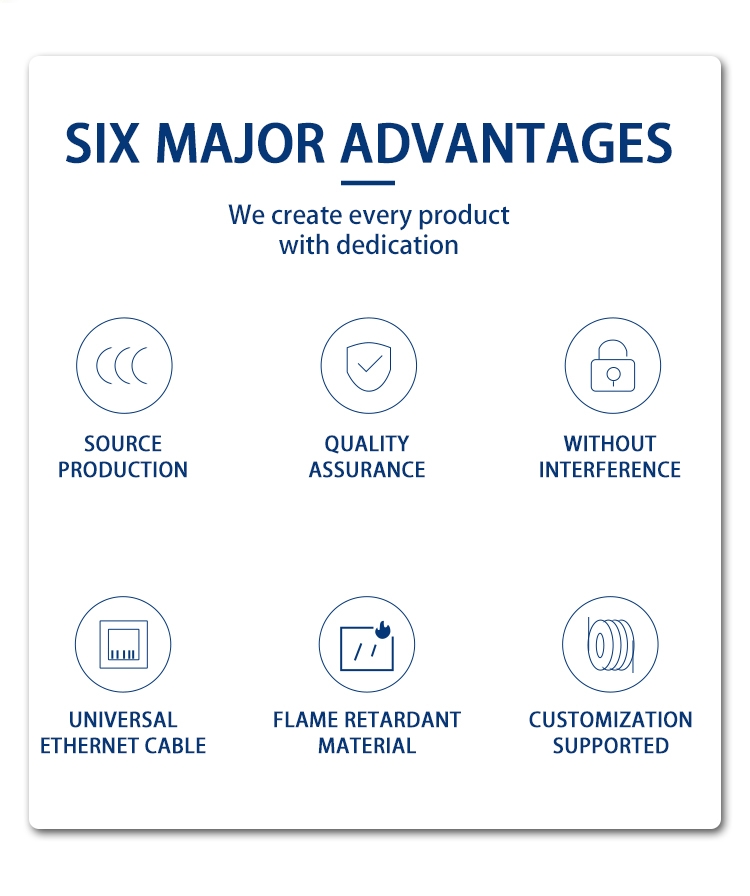 SIX MAJOR ADVANTAGES

We create every product with dedication

SOURCE PRODUCTION

QUALITY ASSURANCE

WITHOUT INTERFERENCE

UNIVERSAL ETHERNET CABLE

FLAME RETARDANT MATERIAL

CUSTOMIZATION SUPPORTED